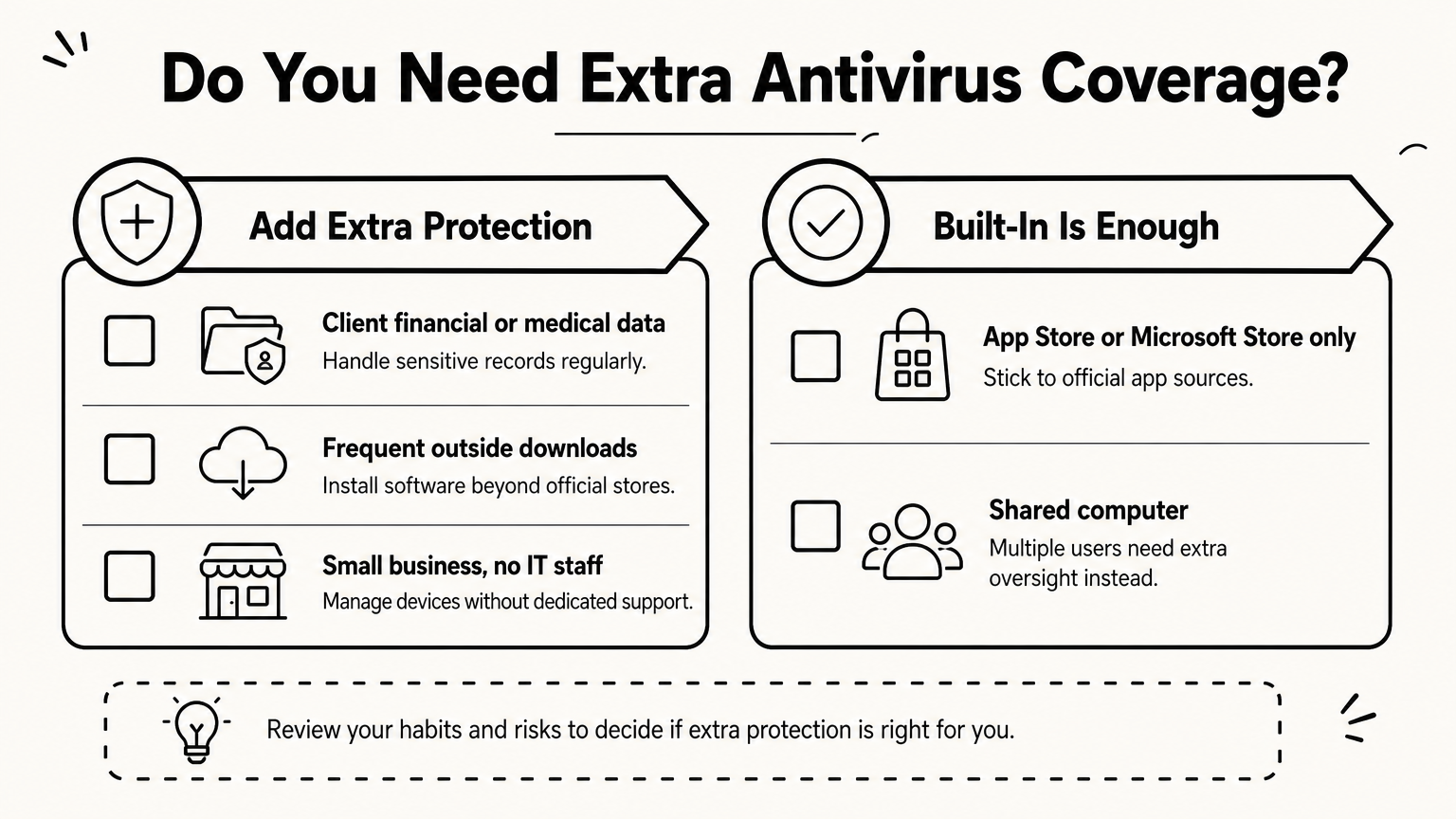 Do You Need Extra Antivirus Coverage?

Add Extra Protection

Client financial or medical data
Handle sensitive records regularly.

Frequent outside downloads
Install software beyond official stores.

Small business, no IT staff
Manage devices without dedicated support.

Built-In Is Enough

App Store or Microsoft Store only
Stick to official app sources.

Shared computer
Multiple users need extra oversight instead.

Review your habits and risks to decide if extra protection is right for you.